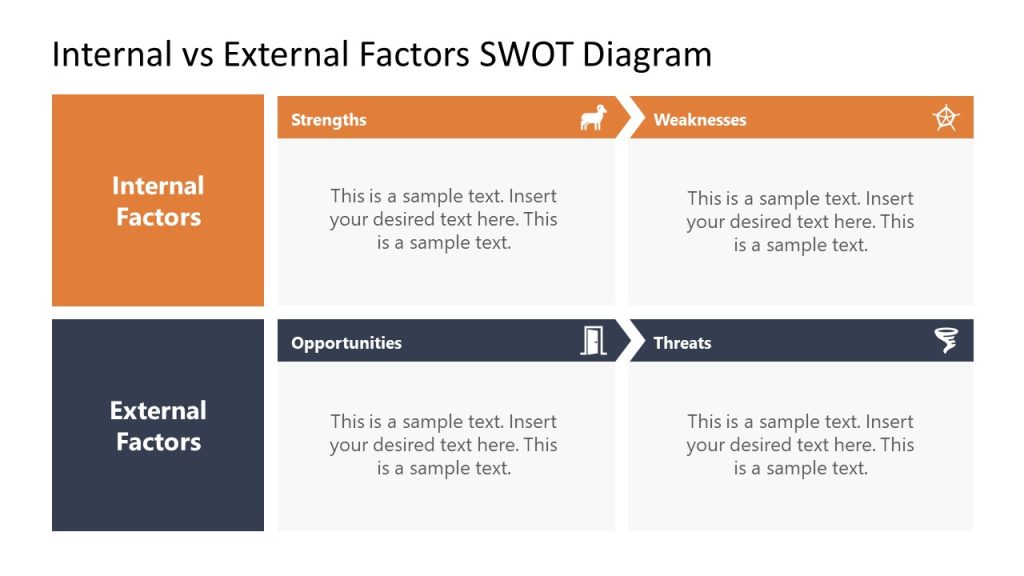 Internal vs External Factors SWOT Diagram

Internal Factors

Strengths

This is a sample text. Insert your desired text here. This is a sample text.

Weaknesses

This is a sample text. Insert your desired text here. This is a sample text.

External Factors

Opportunities

This is a sample text. Insert your desired text here. This is a sample text.

Threats

This is a sample text. Insert your desired text here. This is a sample text.